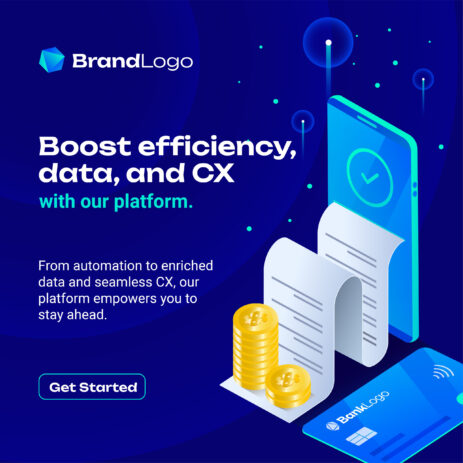 BrandLogo

Boost efficiency, data, and CX with our platform.

From automation to enriched data and seamless CX, our platform empowers you to stay ahead.

Get Started

BankLogo